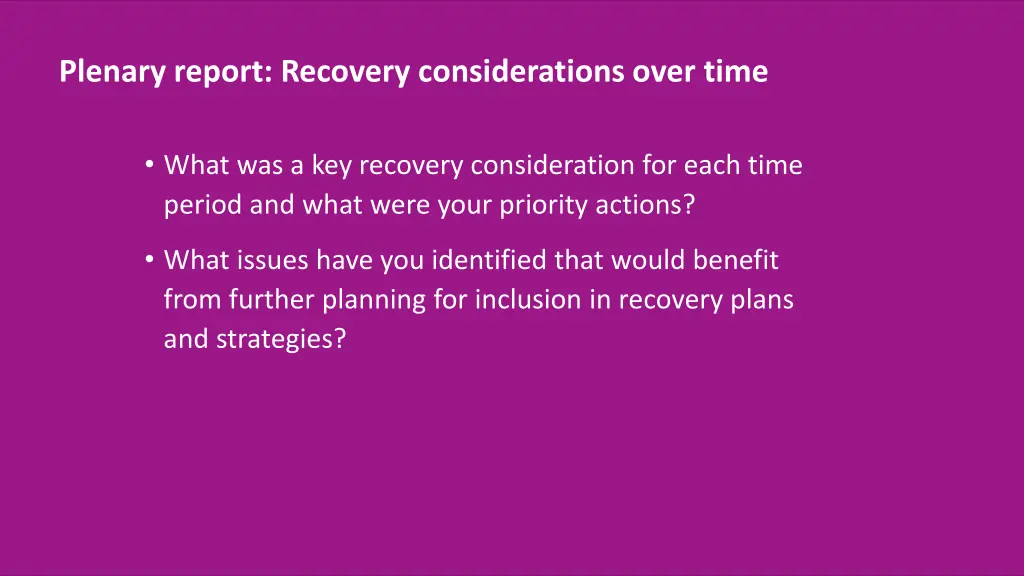 Plenary report: Recovery considerations over time

• What was a key recovery consideration for each time period and what were your priority actions?

• What issues have you identified that would benefit from further planning for inclusion in recovery plans and strategies?